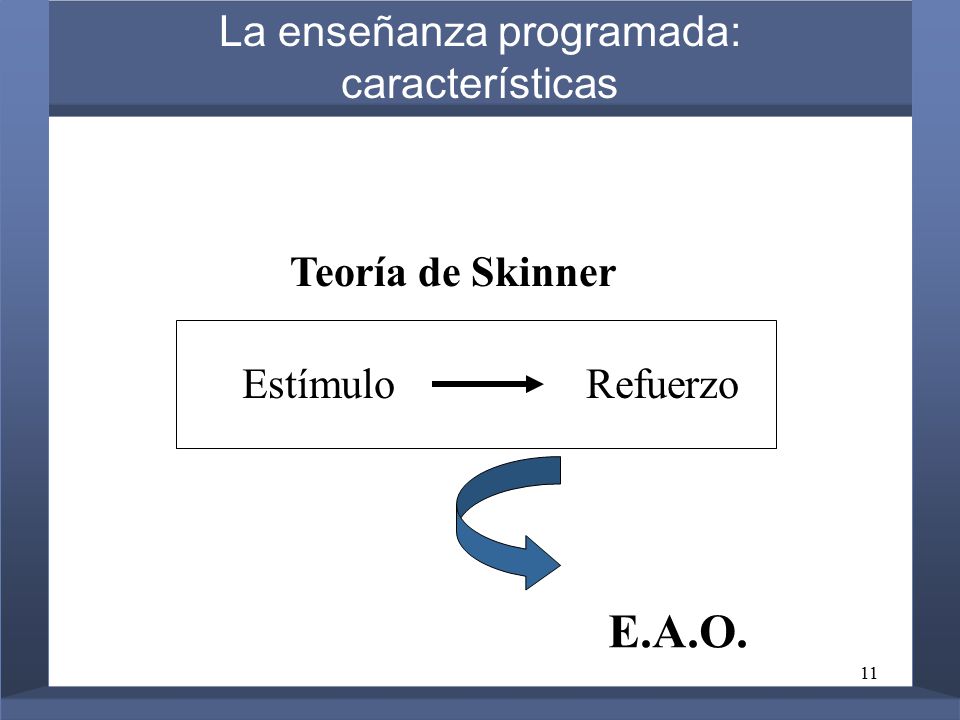 La enseñanza programada: características

Teoría de Skinner

Estímulo Refuerzo

E.A.O.

11